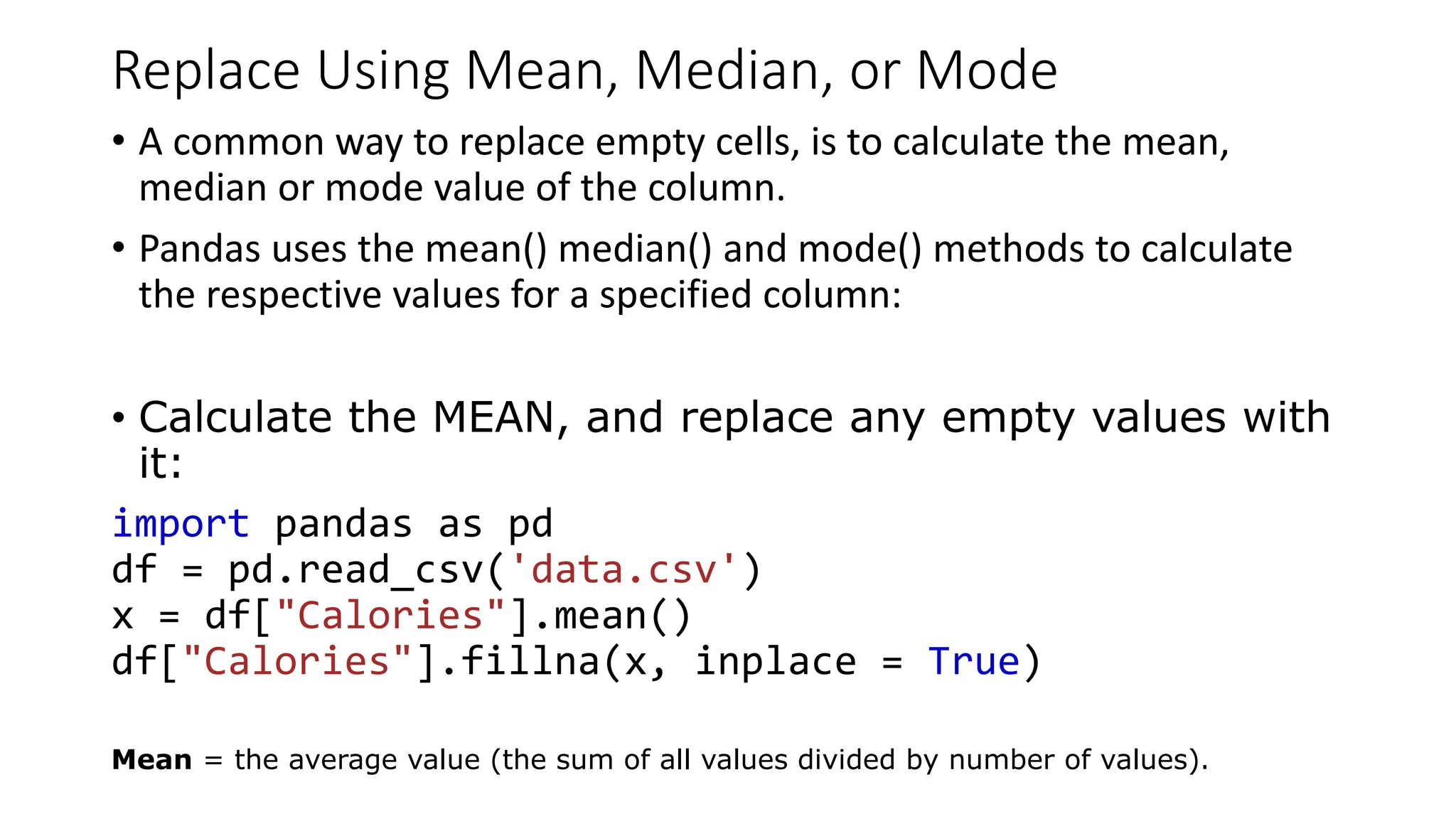 Replace Using Mean, Median, or Mode

• A common way to replace empty cells, is to calculate the mean, median or mode value of the column.

• Pandas uses the mean() median() and mode() methods to calculate the respective values for a specified column:

• Calculate the MEAN, and replace any empty values with it:

import pandas as pd
df = pd.read_csv('data.csv')
x = df["Calories"].mean()
df["Calories"].fillna(x, inplace = True)

Mean = the average value (the sum of all values divided by number of values).